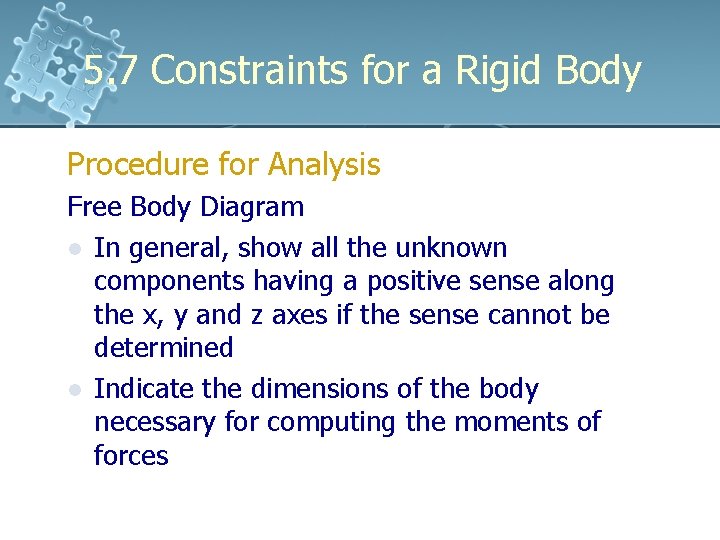 5.7 Constraints for a Rigid Body

Procedure for Analysis

Free Body Diagram

- In general, show all the unknown components having a positive sense along the x, y and z axes if the sense cannot be determined
- Indicate the dimensions of the body necessary for computing the moments of forces